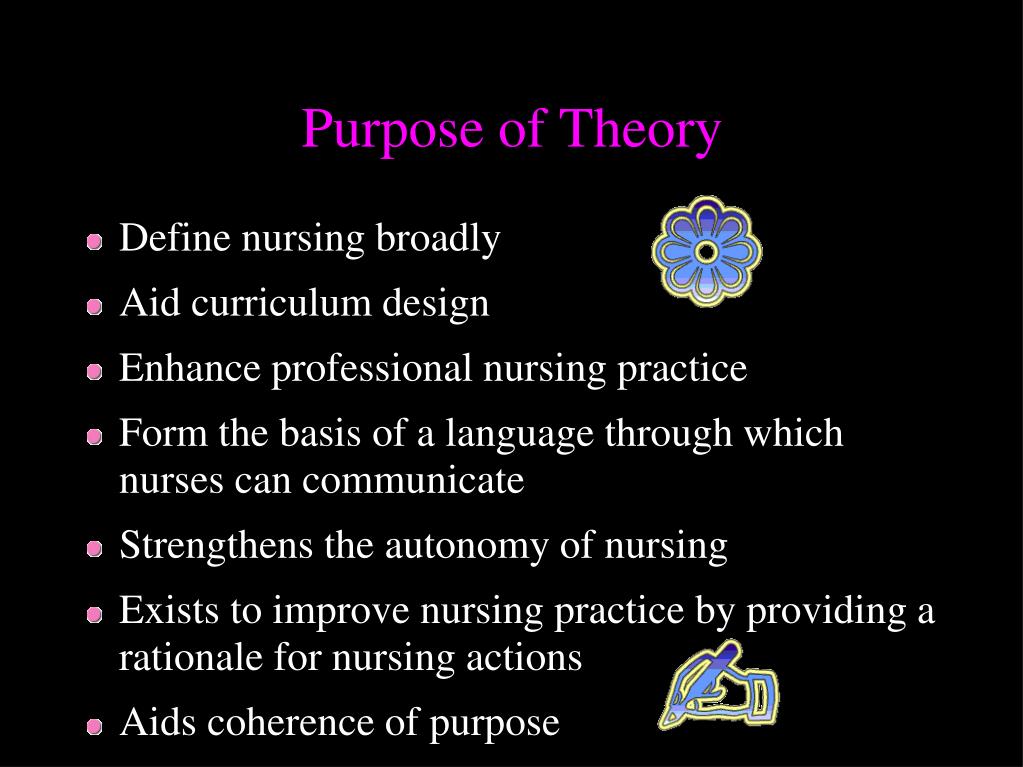 Purpose of Theory

- Define nursing broadly
- Aid curriculum design
- Enhance professional nursing practice
- Form the basis of a language through which nurses can communicate
- Strengthens the autonomy of nursing
- Exists to improve nursing practice by providing a rationale for nursing actions
- Aids coherence of purpose